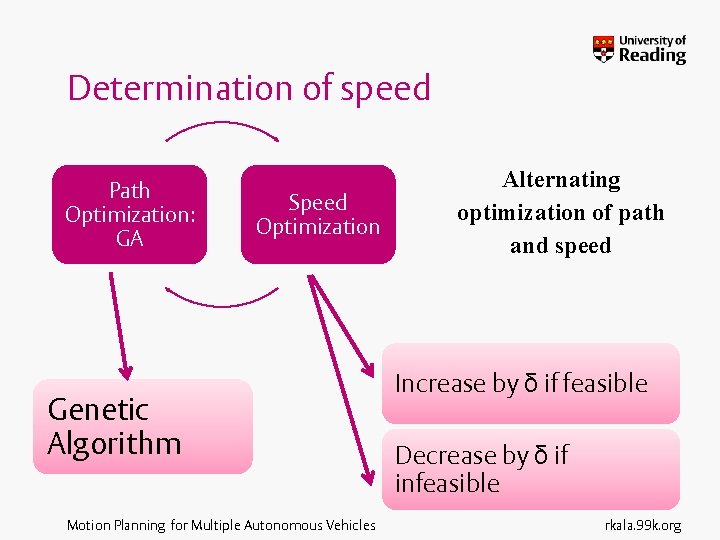 University of Reading

Determination of speed

Path Optimization: GA

Speed Optimization

Alternating optimization of path and speed

Genetic Algorithm

Increase by δ if feasible

Decrease by δ if infeasible

Motion Planning for Multiple Autonomous Vehicles

rkala.99k.org